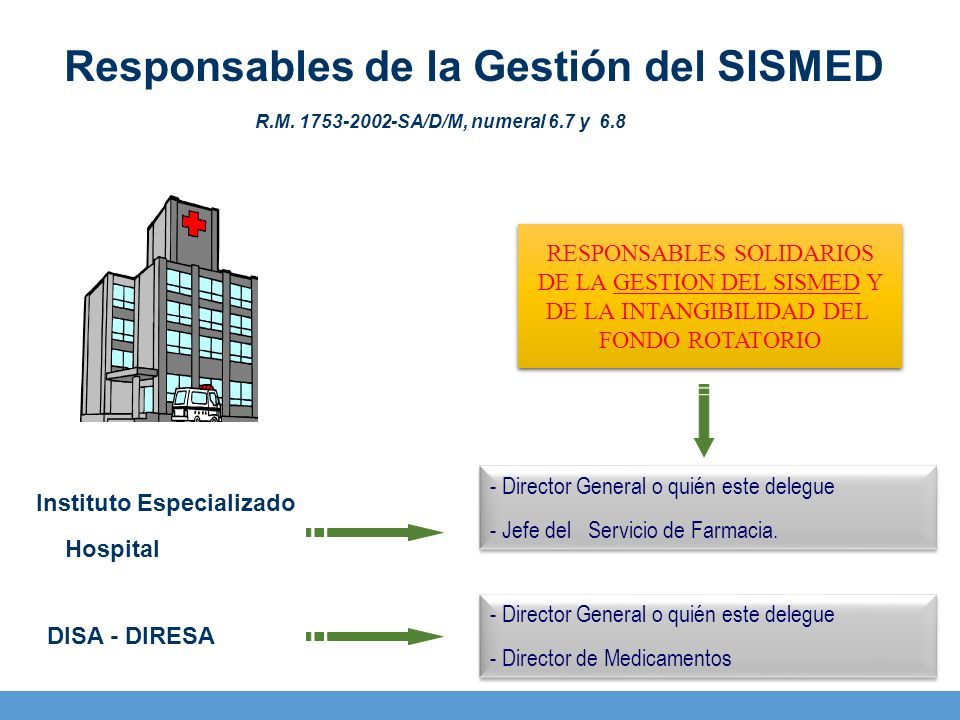 Responsables de la Gestión del SISMED

R.M. 1753-2002-SA/D/M, numeral 6.7 y 6.8

RESPONSABLES SOLIDARIOS DE LA GESTION DEL SISMED Y DE LA INTANGIBILIDAD DEL FONDO ROTATORIO

Instituto Especializado

Hospital

- Director General o quién este delegue

- Jefe del Servicio de Farmacia.

DISA - DIRESA

- Director General o quién este delegue

- Director de Medicamentos